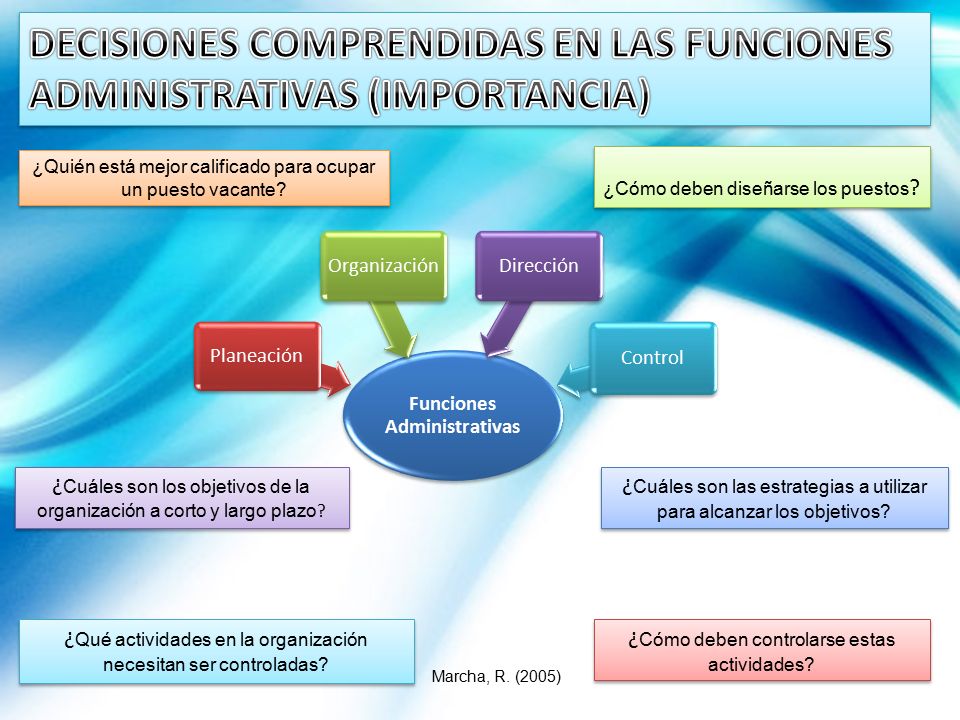 DECISIONES COMPRENDIDAS EN LAS FUNCIONES ADMINISTRATIVAS (IMPORTANCIA)

¿Quién está mejor calificado para ocupar un puesto vacante?

¿Cómo deben diseñarse los puestos?

Organización

Dirección

Planeación

Control

Funciones Administrativas

¿Cuáles son los objetivos de la organización a corto y largo plazo?

¿Cuáles son las estrategias a utilizar para alcanzar los objetivos?

¿Qué actividades en la organización necesitan ser controladas?

Marcha, R. (2005)

¿Cómo deben controlarse estas actividades?